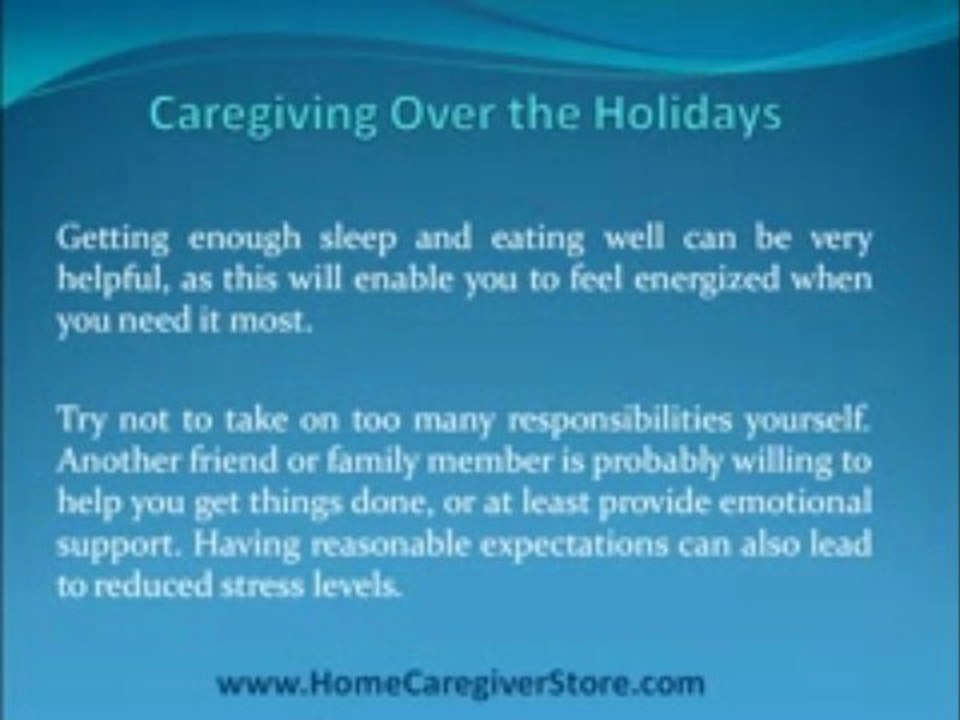 Caregiving Over the Holidays

Getting enough sleep and eating well can be very helpful, as this will enable you to feel energized when you need it most.

Try not to take on too many responsibilities yourself. Another friend or family member is probably willing to help you get things done, or at least provide emotional support. Having reasonable expectations can also lead to reduced stress levels.

www.HomeCaregiverStore.com